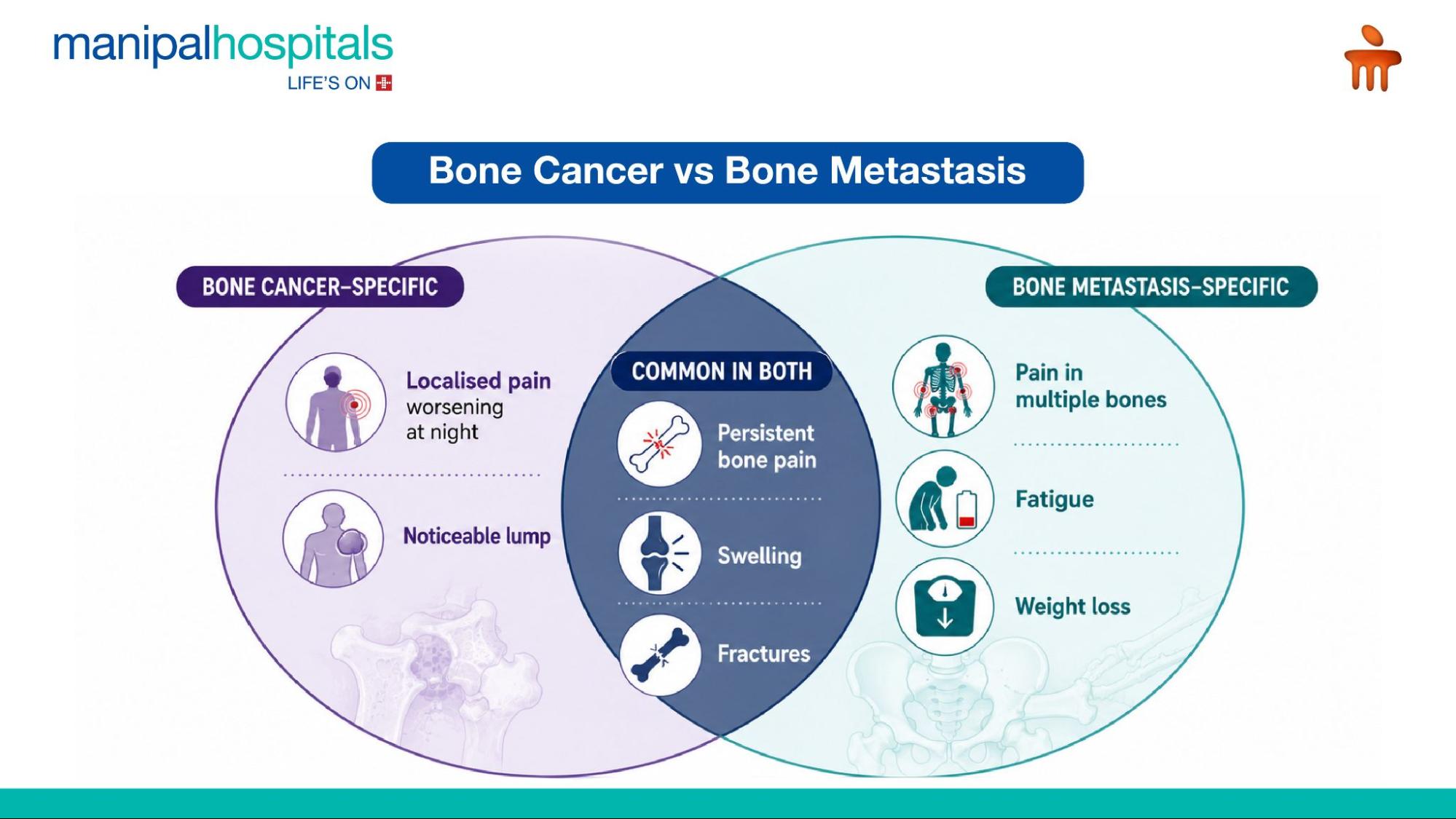 manipalhospitals
LIFE'S ON

Bone Cancer vs Bone Metastasis

BONE CANCER-SPECIFIC

Localised pain worsening at night

Noticeable lump

COMMON IN BOTH

Persistent bone pain

Swelling

Fractures

BONE METASTASIS-SPECIFIC

Pain in multiple bones

Fatigue

Weight loss